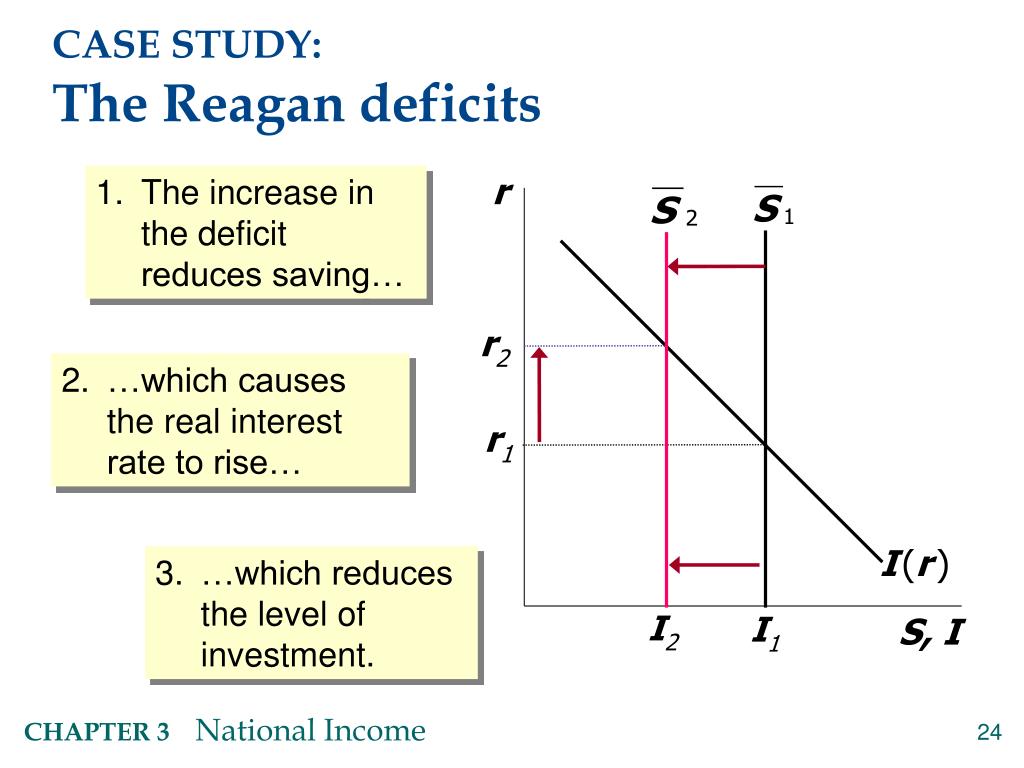 CASE STUDY:
The Reagan deficits

1. The increase in the deficit reduces saving…

2. …which causes the real interest rate to rise…

3. …which reduces the level of investment.

$r$

$\overline{S}_2$

$\overline{S}_1$

$r_2$

$r_1$

$I(r)$

$I_2$

$I_1$

$S, I$

CHAPTER 3 National Income

24